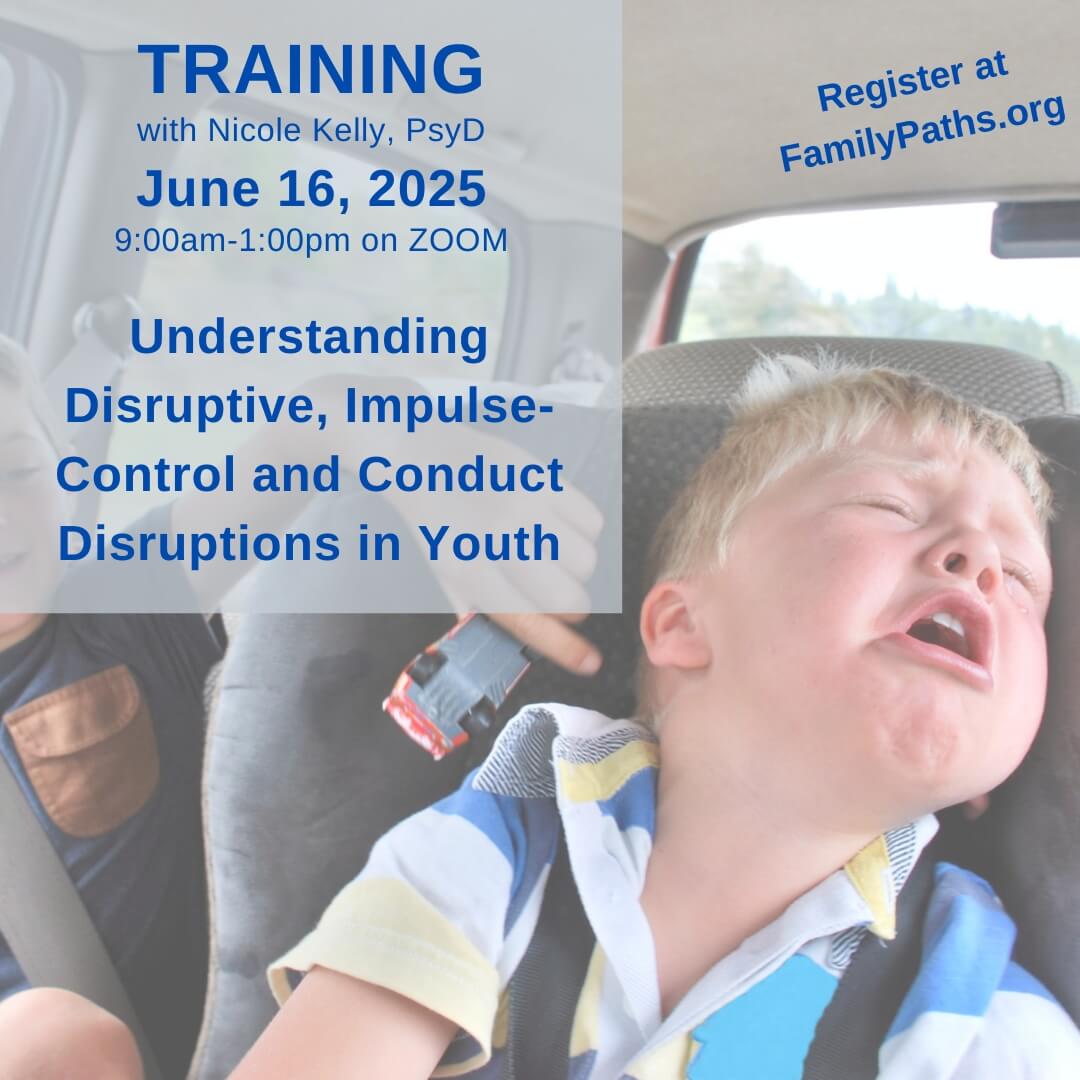 TRAINING
with Nicole Kelly, PsyD
June 16, 2025
9:00am-1:00pm on ZOOM

Understanding Disruptive, Impulse-Control and Conduct Disruptions in Youth

Register at FamilyPaths.org